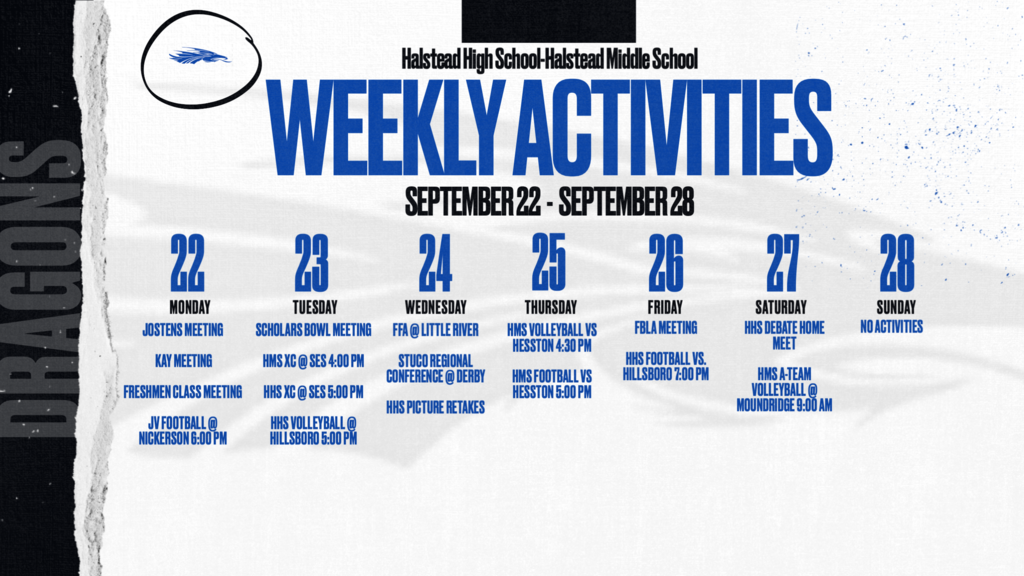 DRAGONS

Halstead High School-Halstead Middle School

WEEKLY ACTIVITIES

SEPTEMBER 22 - SEPTEMBER 28

22
MONDAY
JOSTENS MEETING

KAY MEETING

FRESHMEN CLASS MEETING

JV FOOTBALL @ NICKERSON 6:00 PM

23
TUESDAY
SCHOLARS BOWL MEETING

HMS XC @ SES 4:00 PM

HHS XC @ SES 5:00 PM

HHS VOLLEYBALL @ HILLSBORO 5:00 PM

24
WEDNESDAY
FFA @ LITTLE RIVER

STUCO REGIONAL CONFERENCE @ DERBY

HHS PICTURE RETAKES

25
THURSDAY
HMS VOLLEYBALL VS HESSTON 4:30 PM

HMS FOOTBALL VS HESSTON 5:00 PM

26
FRIDAY
FBLA MEETING

HHS FOOTBALL VS. HILLSBORO 7:00 PM

27
SATURDAY
HHS DEBATE HOME MEET

HMS A-TEAM VOLLEYBALL @ MOUNDRIDGE 9:00 AM

28
SUNDAY
NO ACTIVITIES